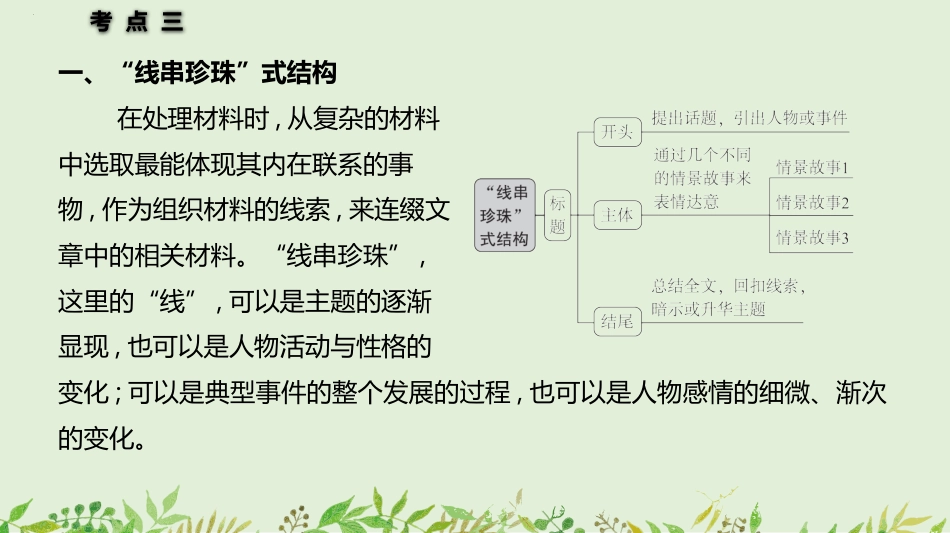 考 点 三

一、“线串珍珠”式结构

在处理材料时，从复杂的材料中选取最能体现其内在联系的事物，作为组织材料的线索，来连缀文章中的相关材料。“线串珍珠”，这里的“线”，可以是主题的逐渐显现，也可以是人物活动与性格的变化；可以是典型事件的整个发展的过程，也可以是人物感情的细微、渐次的变化。

“线串珍珠”式结构

标题

开头

提出话题，引出人物或事件

主体

通过几个不同的情景故事来表情达意

情景故事1

情景故事2

情景故事3

结尾

总结全文，回扣线索，暗示或升华主题